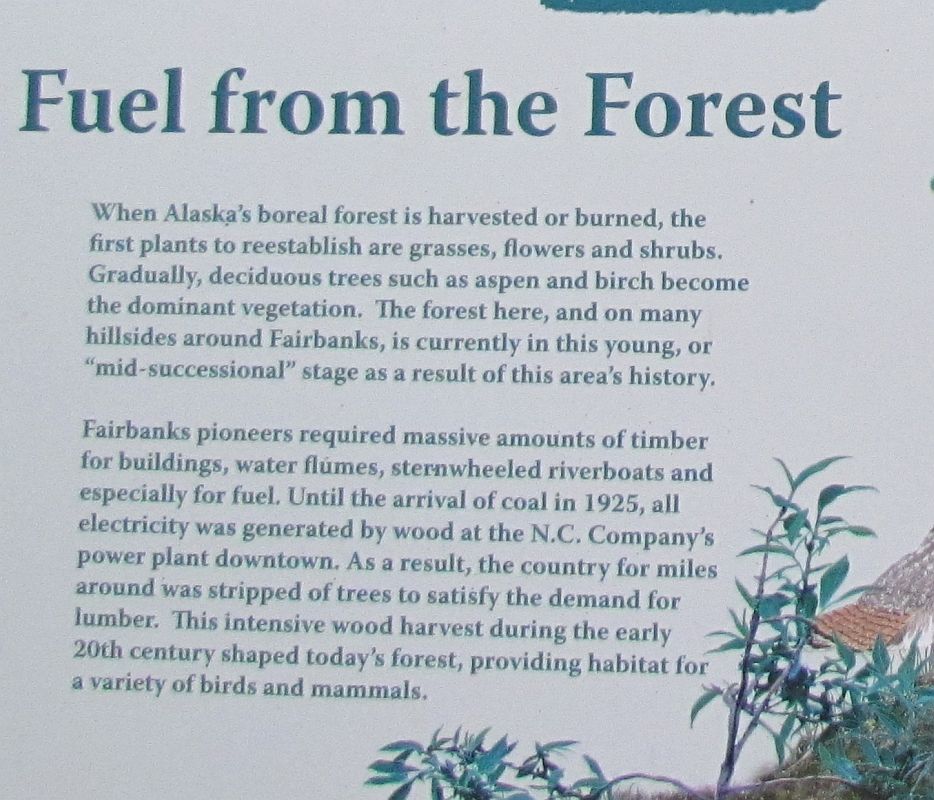 Fuel from the Forest

When Alaska's boreal forest is harvested or burned, the first plants to reestablish are grasses, flowers and shrubs. Gradually, deciduous trees such as aspen and birch become the dominant vegetation. The forest here, and on many hillsides around Fairbanks, is currently in this young, or "mid-successional" stage as a result of this area's history.

Fairbanks pioneers required massive amounts of timber for buildings, water flumes, sternwheeled riverboats and especially for fuel. Until the arrival of coal in 1925, all electricity was generated by wood at the N.C. Company's power plant downtown. As a result, the country for miles around was stripped of trees to satisfy the demand for lumber. This intensive wood harvest during the early 20th century shaped today's forest, providing habitat for a variety of birds and mammals.